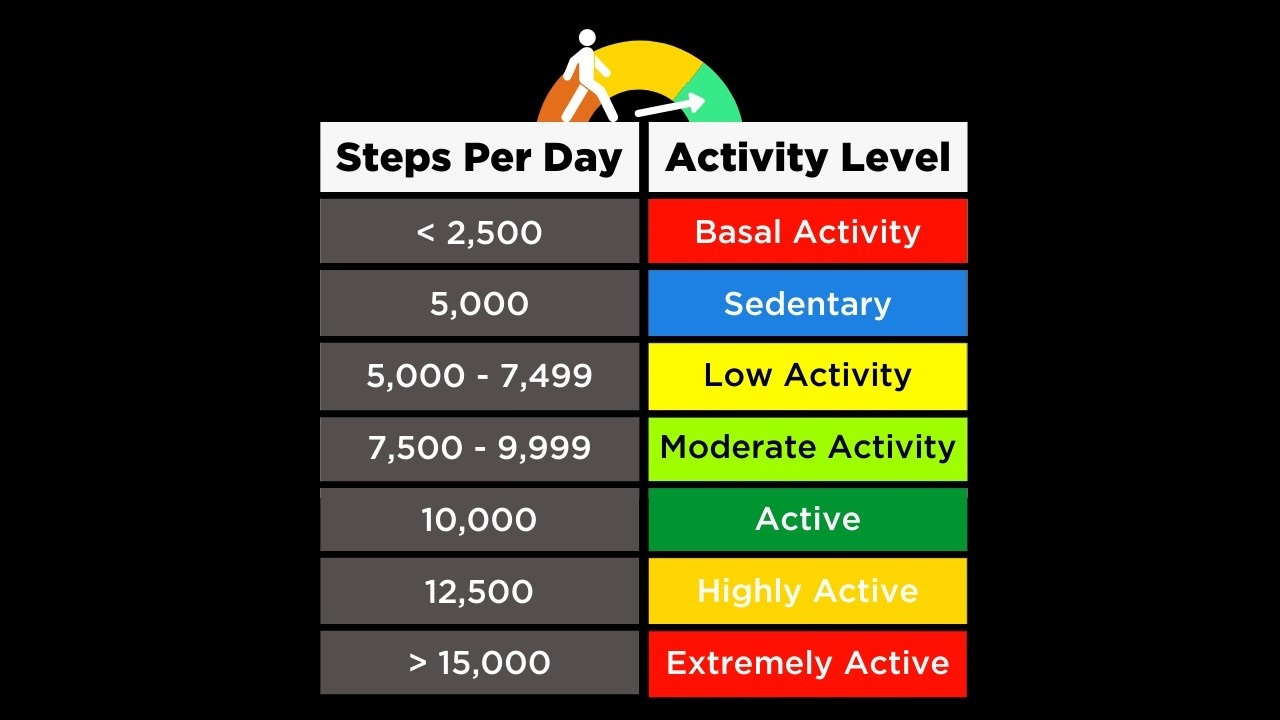 | Steps Per Day | Activity Level |
|---|---|
| < 2,500 | Basal Activity |
| 5,000 | Sedentary |
| 5,000 - 7,499 | Low Activity |
| 7,500 - 9,999 | Moderate Activity |
| 10,000 | Active |
| 12,500 | Highly Active |
| > 15,000 | Extremely Active |